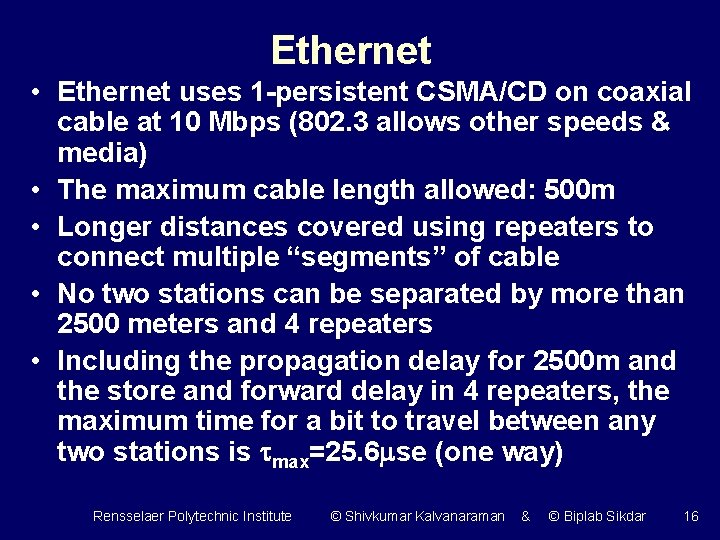 Ethernet

• Ethernet uses 1-persistent CSMA/CD on coaxial cable at 10 Mbps (802.3 allows other speeds & media)
• The maximum cable length allowed: 500m
• Longer distances covered using repeaters to connect multiple “segments” of cable
• No two stations can be separated by more than 2500 meters and 4 repeaters
• Including the propagation delay for 2500m and the store and forward delay in 4 repeaters, the maximum time for a bit to travel between any two stations is $\tau_{max}$=25.6$\mu$se (one way)

Rensselaer Polytechnic Institute © Shivkumar Kalvanaraman & © Biplab Sikdar 16